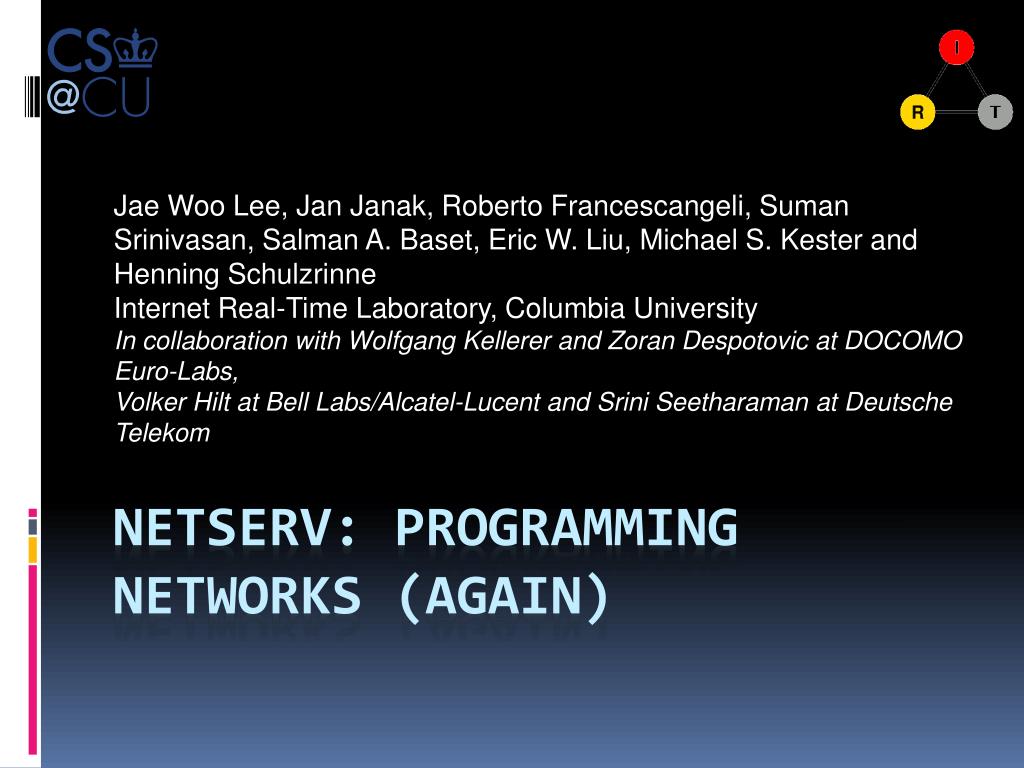 CS
@CU

I
R
T

Jae Woo Lee, Jan Janak, Roberto Francescangeli, Suman Srinivasan, Salman A. Baset, Eric W. Liu, Michael S. Kester and Henning Schulzrinne
Internet Real-Time Laboratory, Columbia University
In collaboration with Wolfgang Kellerer and Zoran Despotovic at DOCOMO Euro-Labs,
Volker Hilt at Bell Labs/Alcatel-Lucent and Srini Seetharaman at Deutsche Telekom

NETSERV: PROGRAMMING NETWORKS (AGAIN)